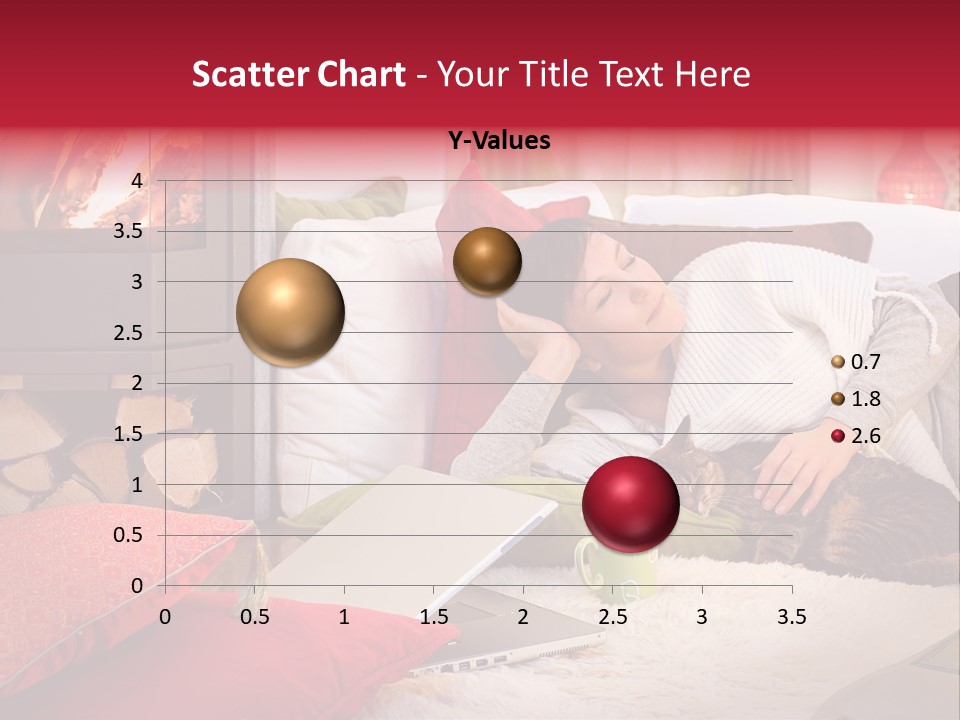 Scatter Chart - Your Title Text Here

Y-Values

4
3.5
3
2.5
2
1.5
1
0.5
0

0
0.5
1
1.5
2
2.5
3
3.5

0.7
1.8
2.6